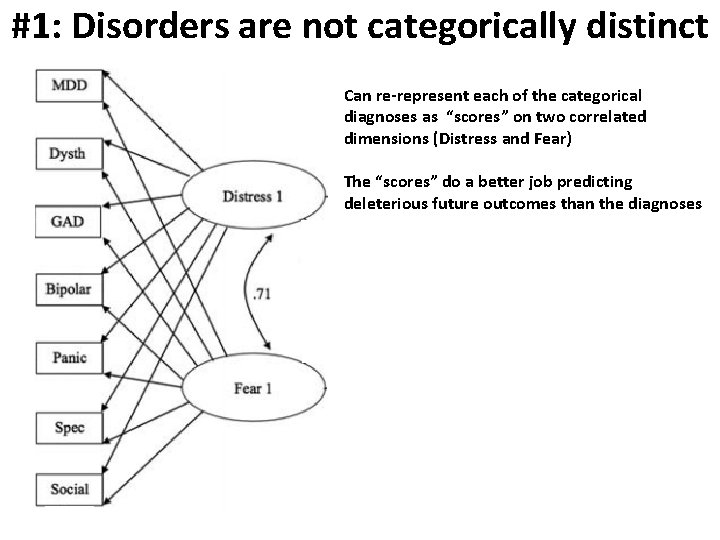 #1: Disorders are not categorically distinct

MDD

Dysth

GAD

Bipolar

Panic

Spec

Social

Distress 1

.71

Fear 1

Can re-represent each of the categorical diagnoses as "scores" on two correlated dimensions (Distress and Fear)

The "scores" do a better job predicting deleterious future outcomes than the diagnoses